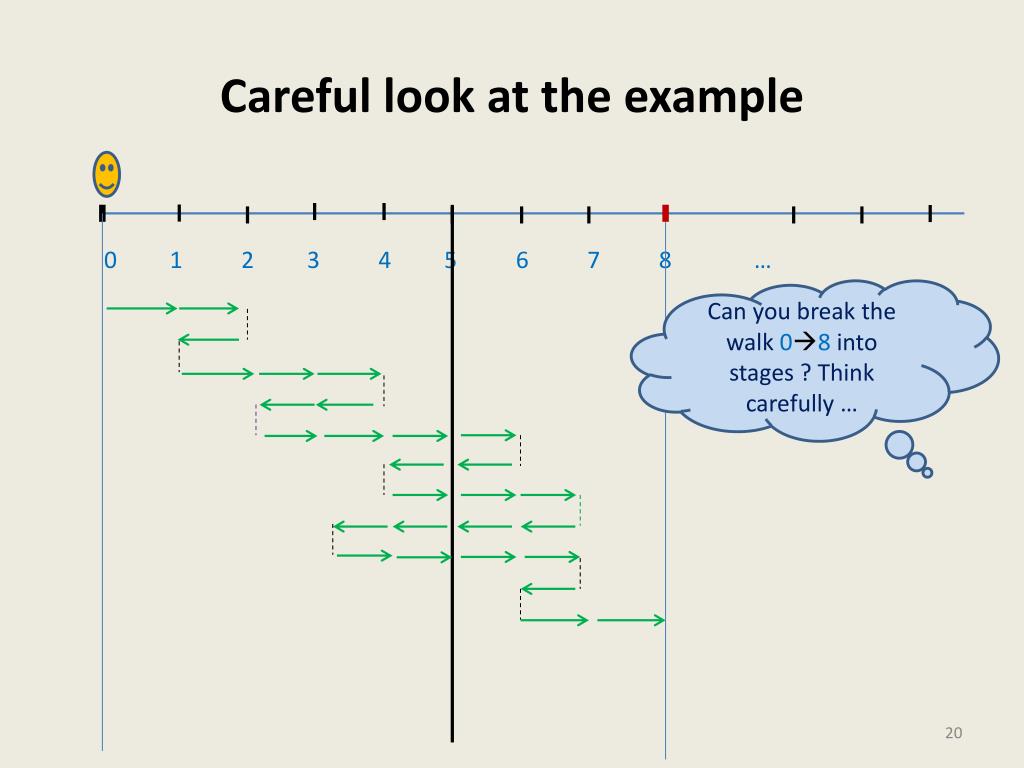 Careful look at the example

0 1 2 3 4 5 6 7 8 …

Can you break the walk 0→8 into stages ? Think carefully …

20